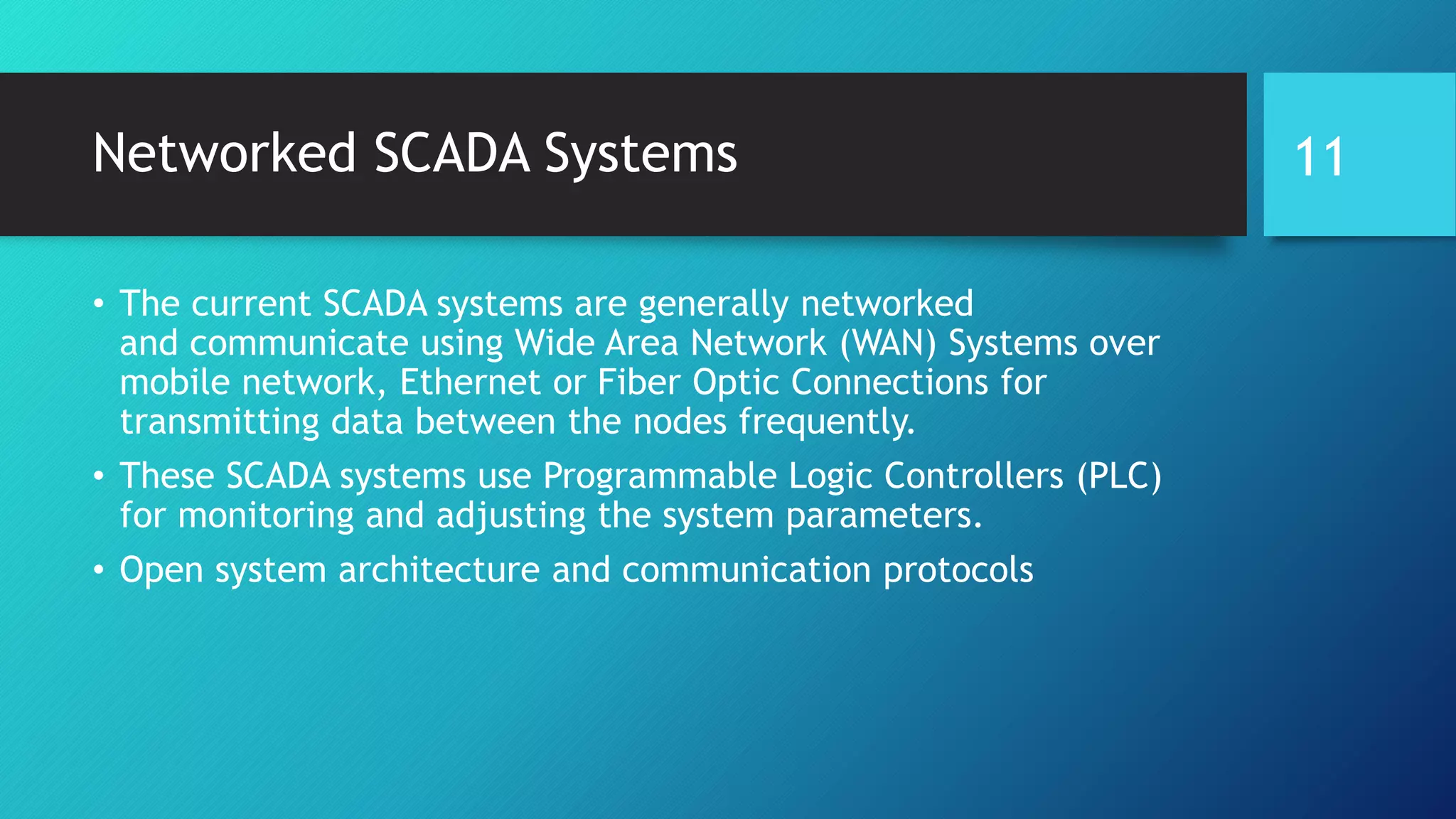 Networked SCADA Systems

11

• The current SCADA systems are generally networked and communicate using Wide Area Network (WAN) Systems over mobile network, Ethernet or Fiber Optic Connections for transmitting data between the nodes frequently.

• These SCADA systems use Programmable Logic Controllers (PLC) for monitoring and adjusting the system parameters.

• Open system architecture and communication protocols